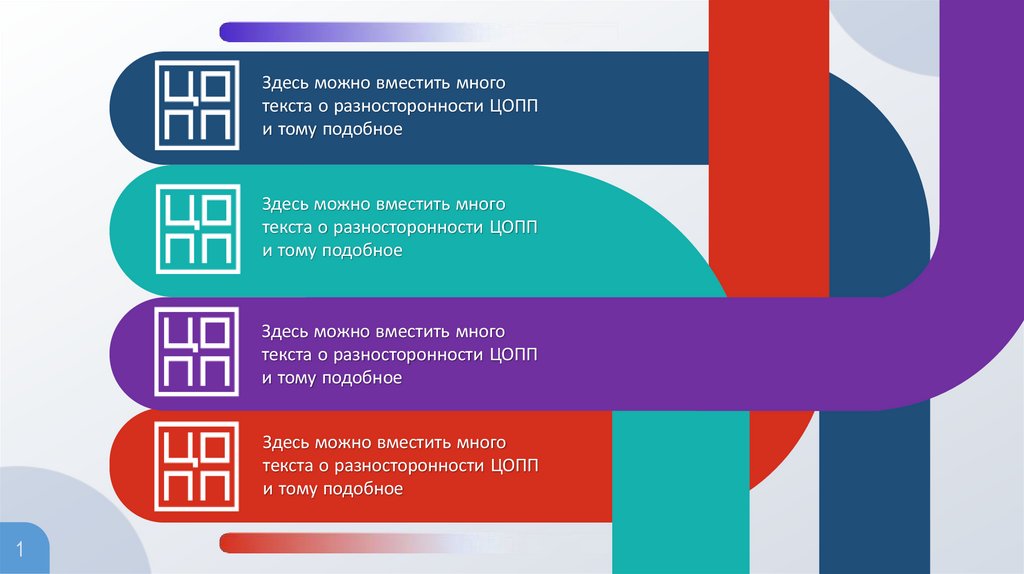 ЦО
ПП

Здесь можно вместить много текста о разносторонности ЦОПП и тому подобное

ЦО
ПП

Здесь можно вместить много текста о разносторонности ЦОПП и тому подобное

ЦО
ПП

Здесь можно вместить много текста о разносторонности ЦОПП и тому подобное

ЦО
ПП

Здесь можно вместить много текста о разносторонности ЦОПП и тому подобное

1